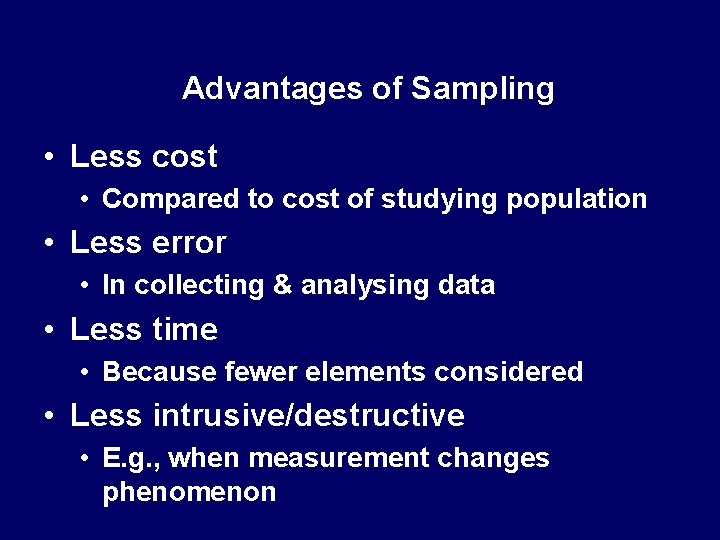 Advantages of Sampling

• Less cost
  • Compared to cost of studying population
• Less error
  • In collecting & analysing data
• Less time
  • Because fewer elements considered
• Less intrusive/destructive
  • E.g., when measurement changes phenomenon